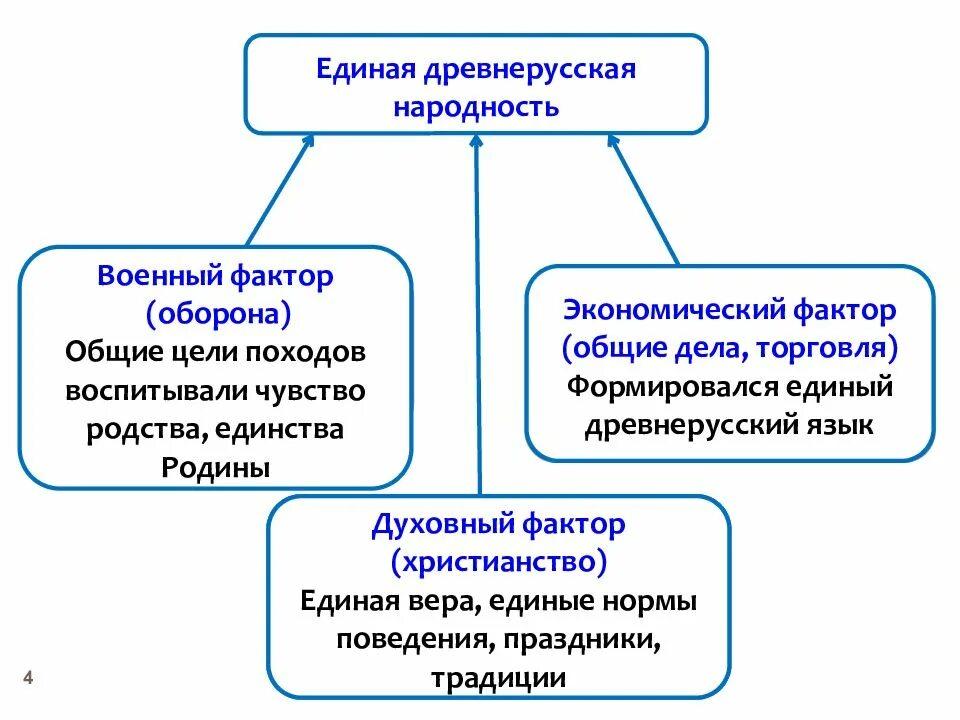 Единая древнерусская народность

Военный фактор (оборона)
Общие цели походов воспитывали чувство родства, единства Родины

Экономический фактор (общие дела, торговля)
Формировался единый древнерусский язык

Духовный фактор (христианство)
Единая вера, единые нормы поведения, праздники, традиции

4